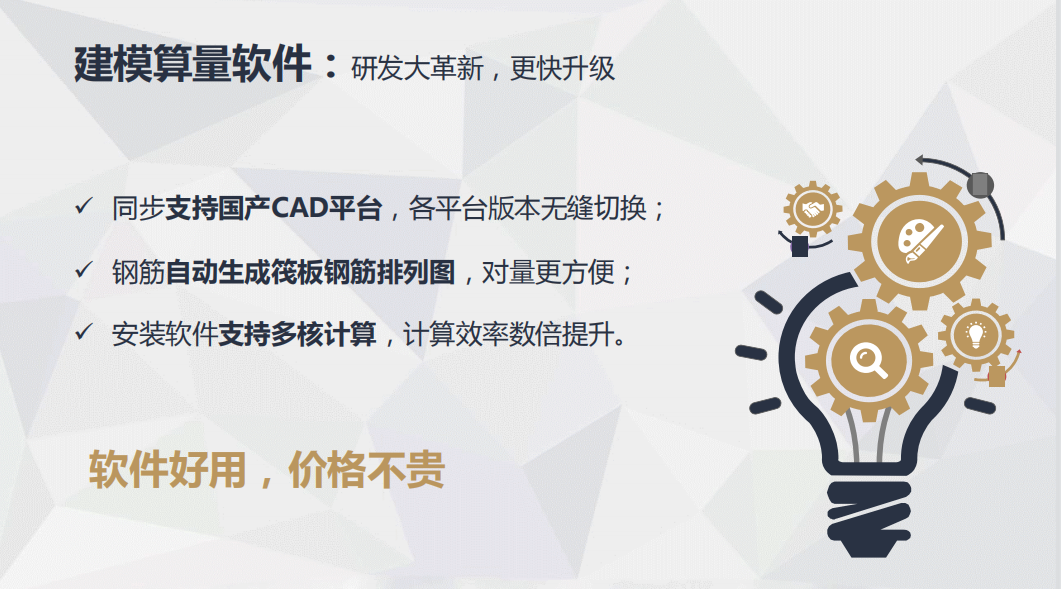 建模算量软件：研发大革新，更快升级

✓ 同步支持国产CAD平台，各平台版本无缝切换；

✓ 钢筋自动生成筏板钢筋排列图，对量更方便；

✓ 安装软件支持多核计算，计算效率数倍提升。

软件好用，价格不贵